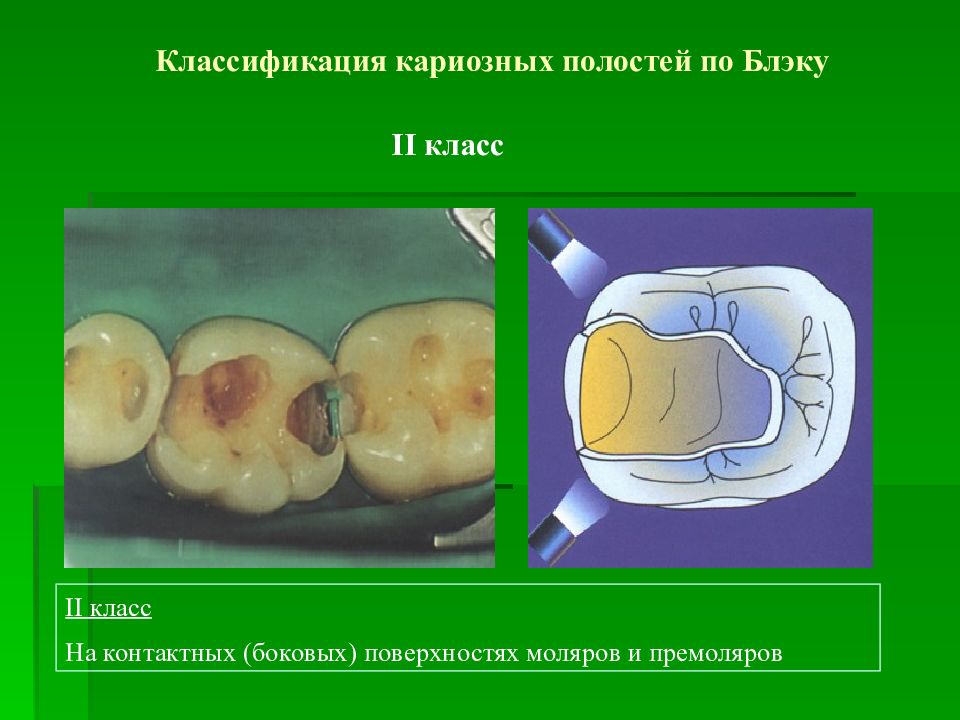 Классификация кариозных полостей по Блэку

II класс

II класс

На контактных (боковых) поверхностях моляров и премоляров